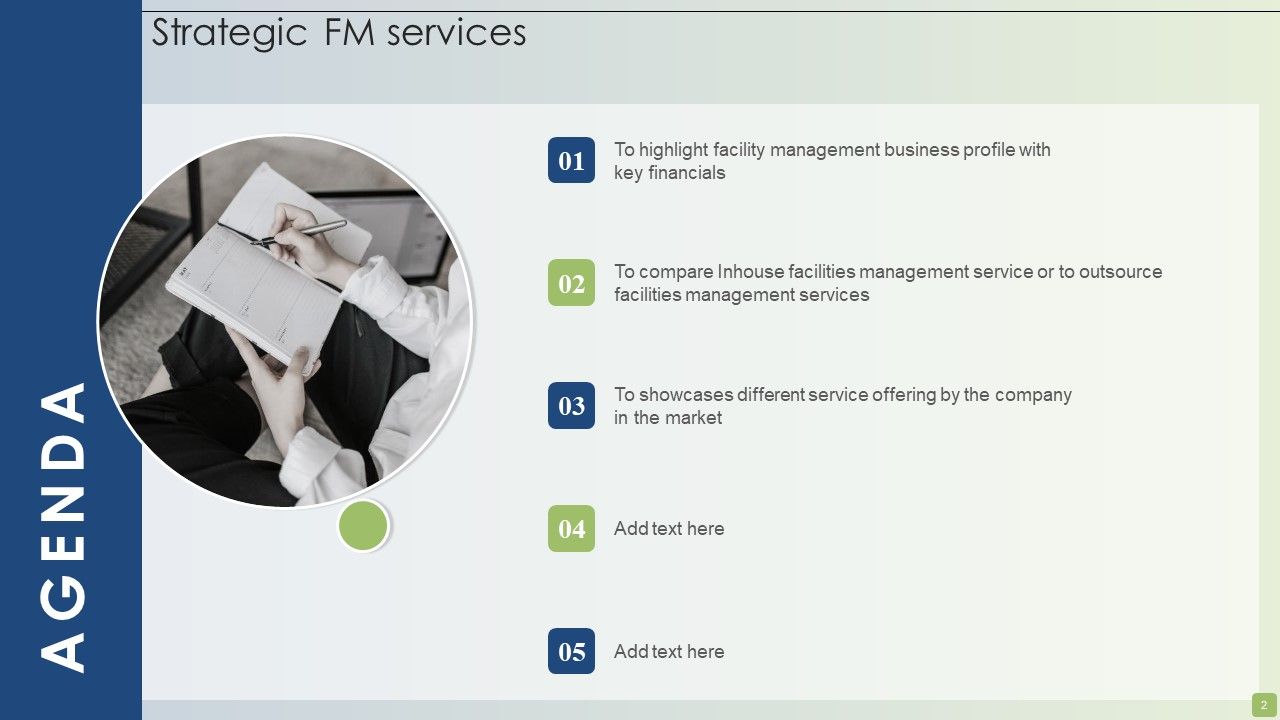 Strategic FM services

AGENDA

01 To highlight facility management business profile with key financials

02 To compare Inhouse facilities management service or to outsource facilities management services

03 To showcases different service offering by the company in the market

04 Add text here

05 Add text here

2